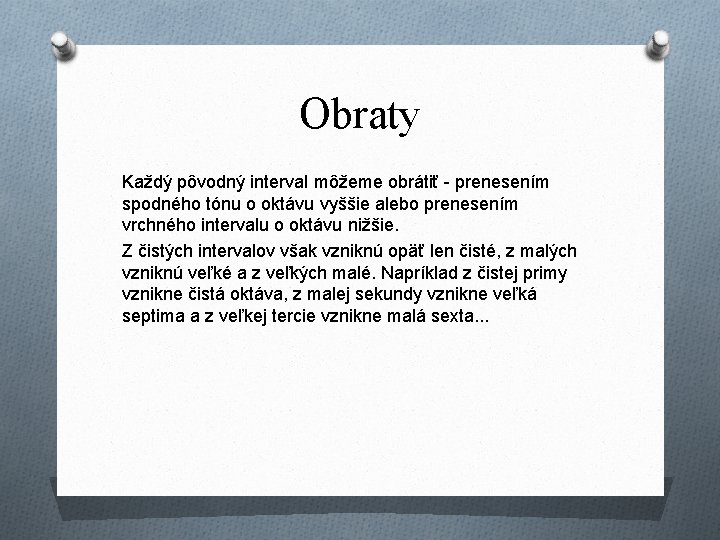 Obraty

Každý pôvodný interval môžeme obrátiť - prenesením spodného tónu o oktávu vyššie alebo prenesením vrchného intervalu o oktávu nižšie.

Z čistých intervalov však vzniknú opäť len čisté, z malých vzniknú veľké a z veľkých malé. Napríklad z čistej primy vznikne čistá oktáva, z malej sekundy vznikne veľká septima a z veľkej tercie vznikne malá sexta...